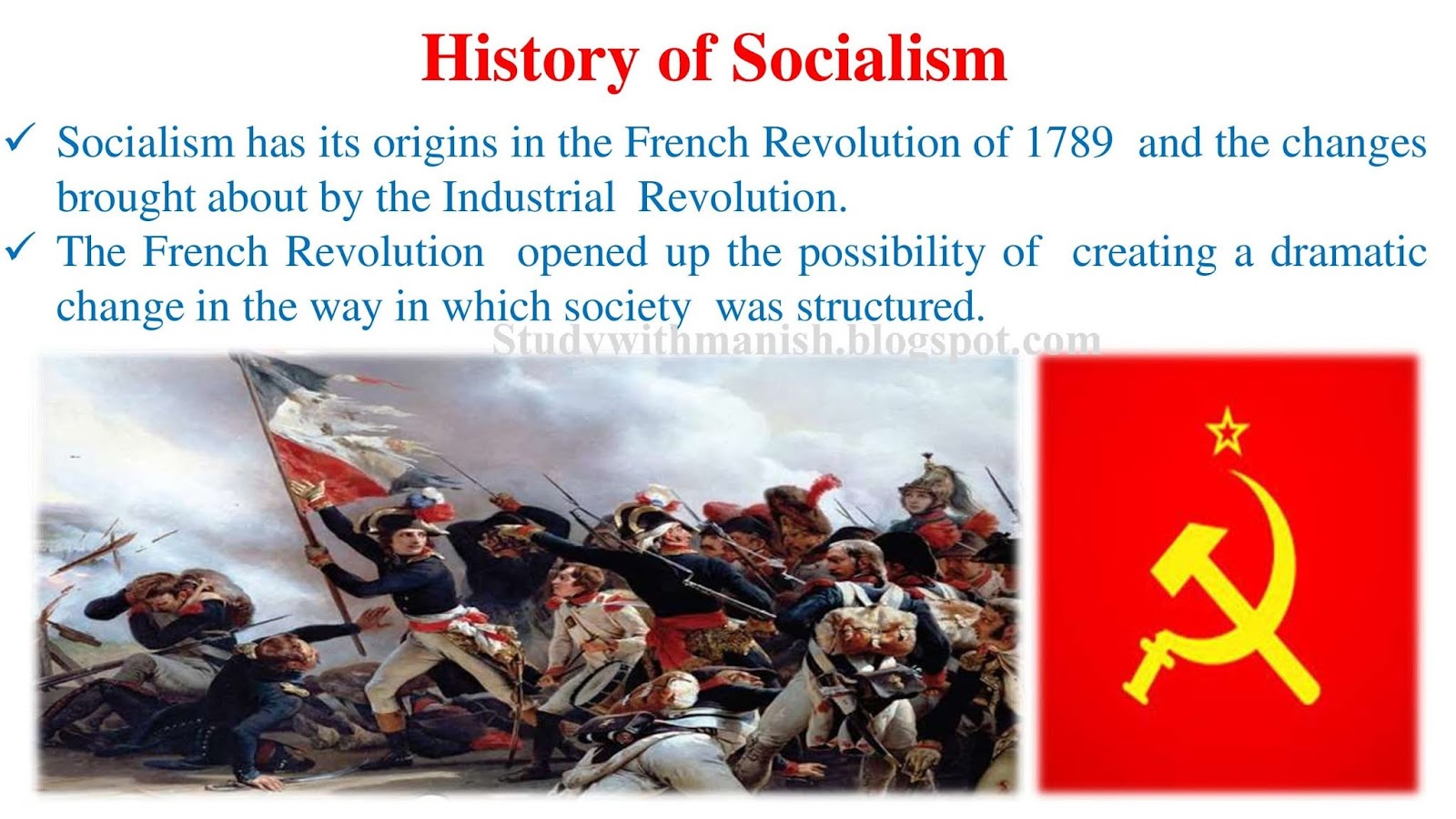 History of Socialism

✓ Socialism has its origins in the French Revolution of 1789 and the changes brought about by the Industrial Revolution.

✓ The French Revolution opened up the possibility of creating a dramatic change in the way in which society was structured.

Studywithmanish.blogspot.com